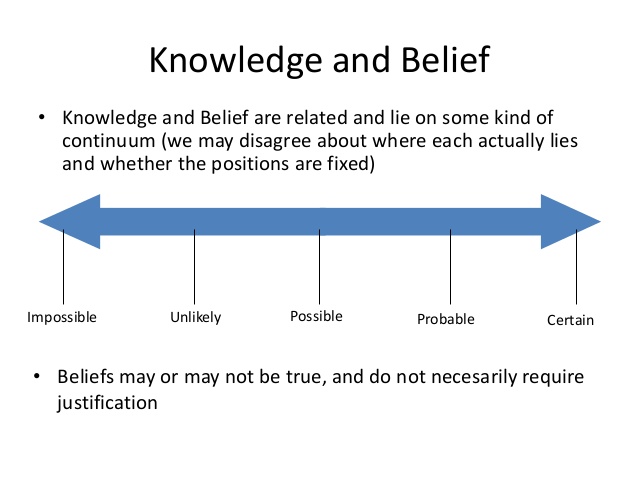 Knowledge and Belief

• Knowledge and Belief are related and lie on some kind of continuum (we may disagree about where each actually lies and whether the positions are fixed)

Impossible

Unlikely

Possible

Probable

Certain

• Beliefs may or may not be true, and do not necesarily require justification